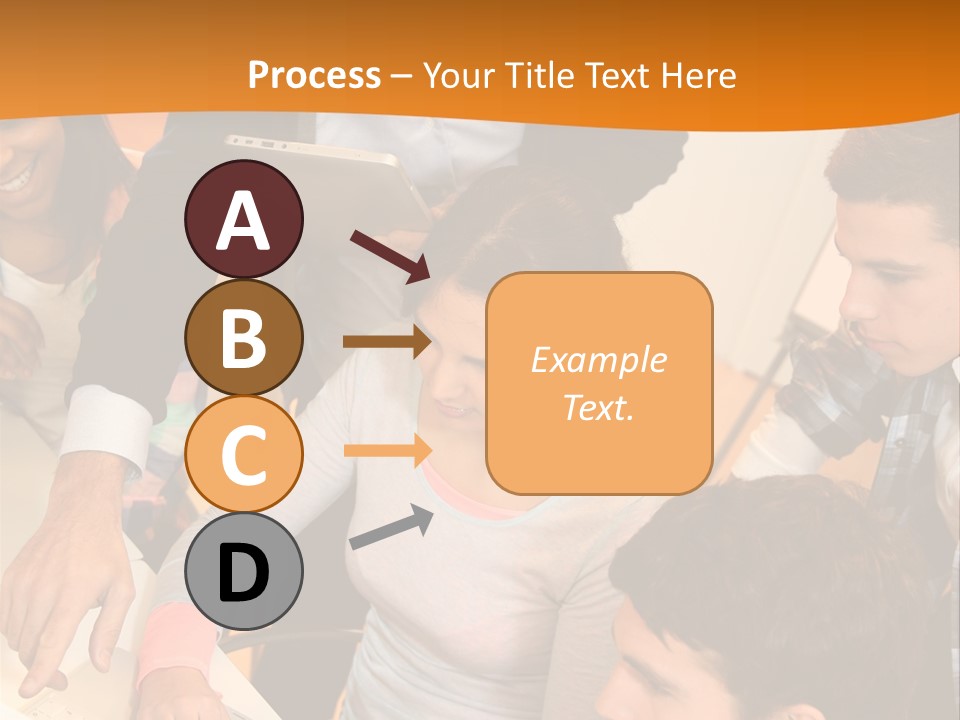 Process – Your Title Text Here

A

B

C

D

Example Text.